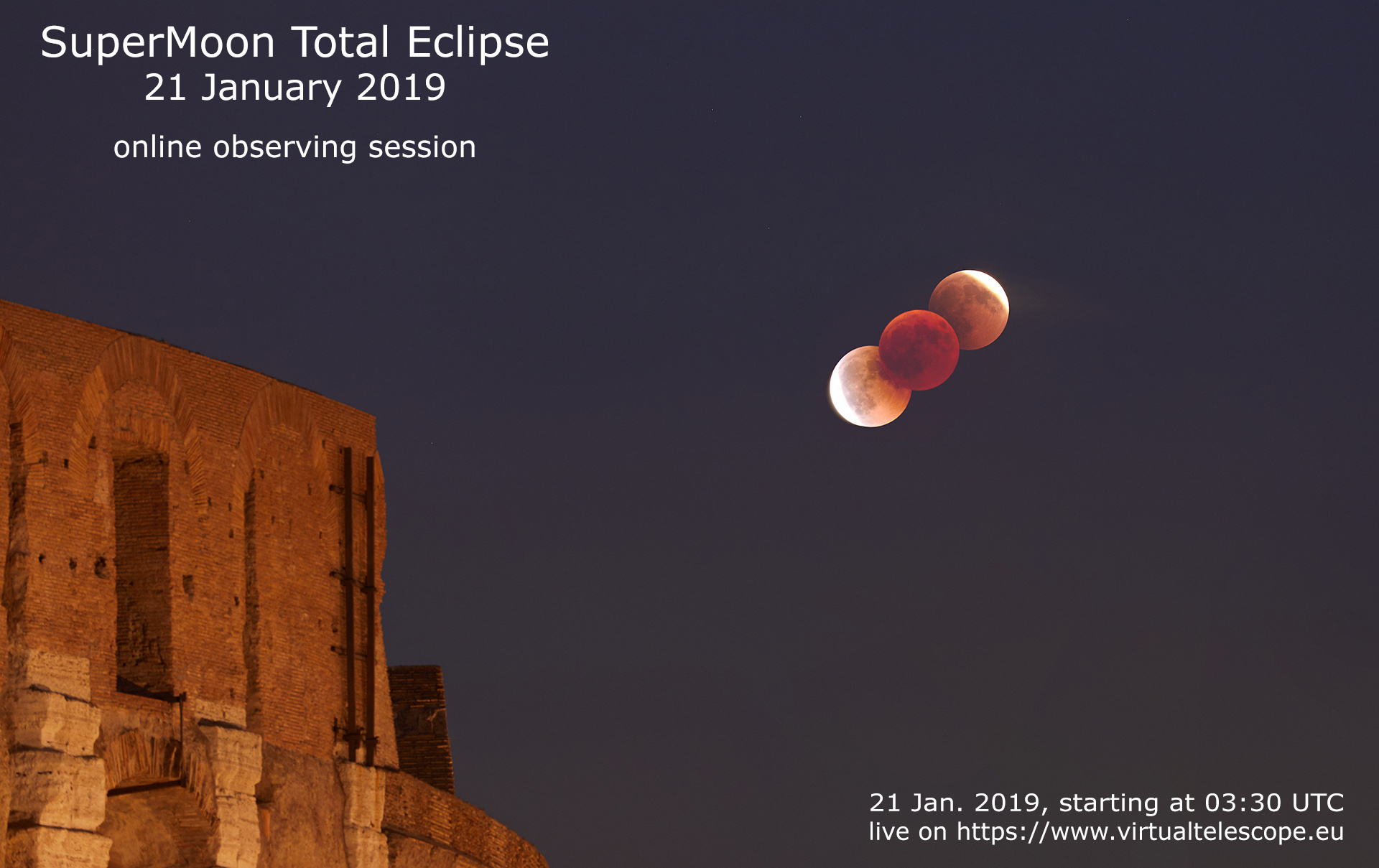 SuperMoon Total Eclipse
21 January 2019

online observing session

21 Jan. 2019, starting at 03:30 UTC
live on https://www.virtualtelescope.eu